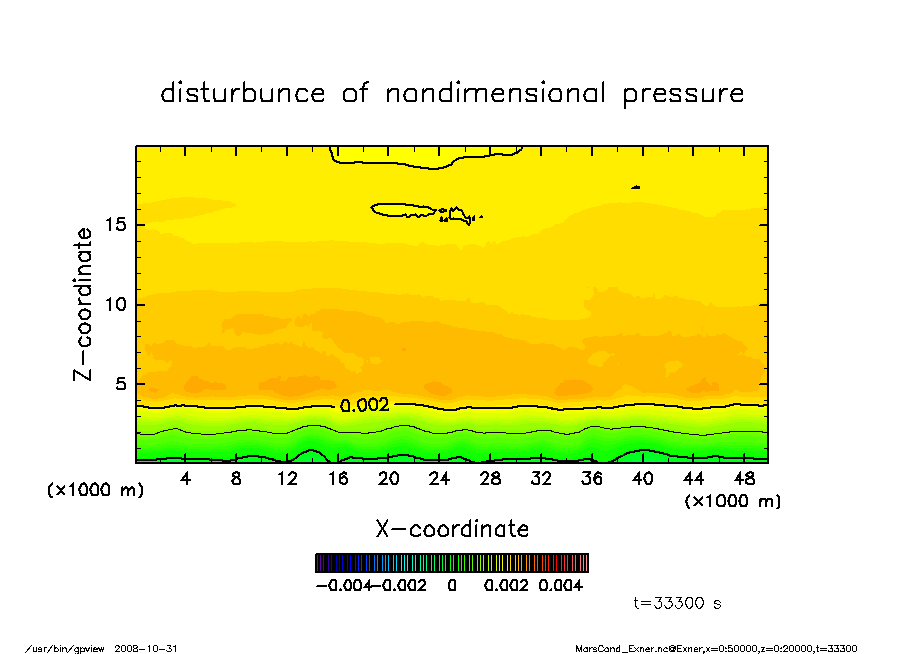 disturbunce of nondimensional pressure

Z-coordinate

15

10

5

0.002

(x1000 m)

4 8 12 16 20 24 28 32 36 40 44 48

(x1000 m)

X-coordinate

-0.004 -0.002 0 0.002 0.004

t=33300 s

/usr/bin/gpview 2008-10-31

MarsCond_Exner.nc@Exner,x=0:50000,z=0:20000,t=33300